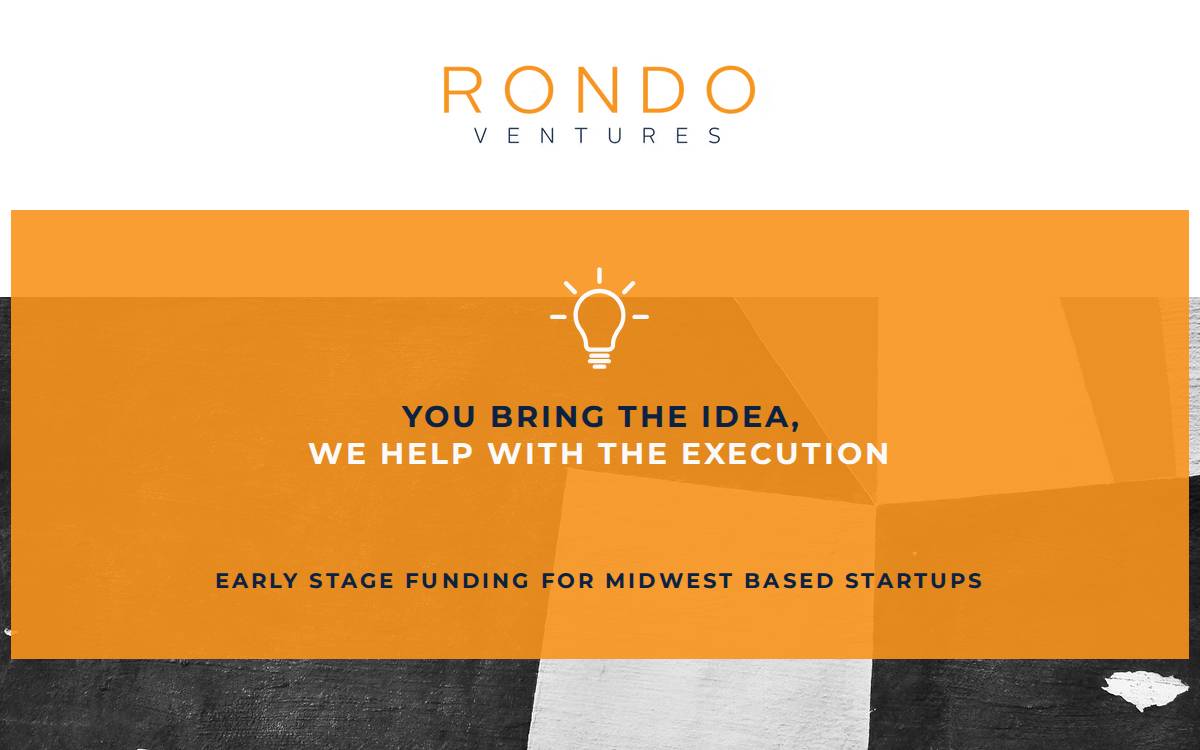 RONDO
VENTURES

YOU BRING THE IDEA,
WE HELP WITH THE EXECUTION

EARLY STAGE FUNDING FOR MIDWEST BASED STARTUPS